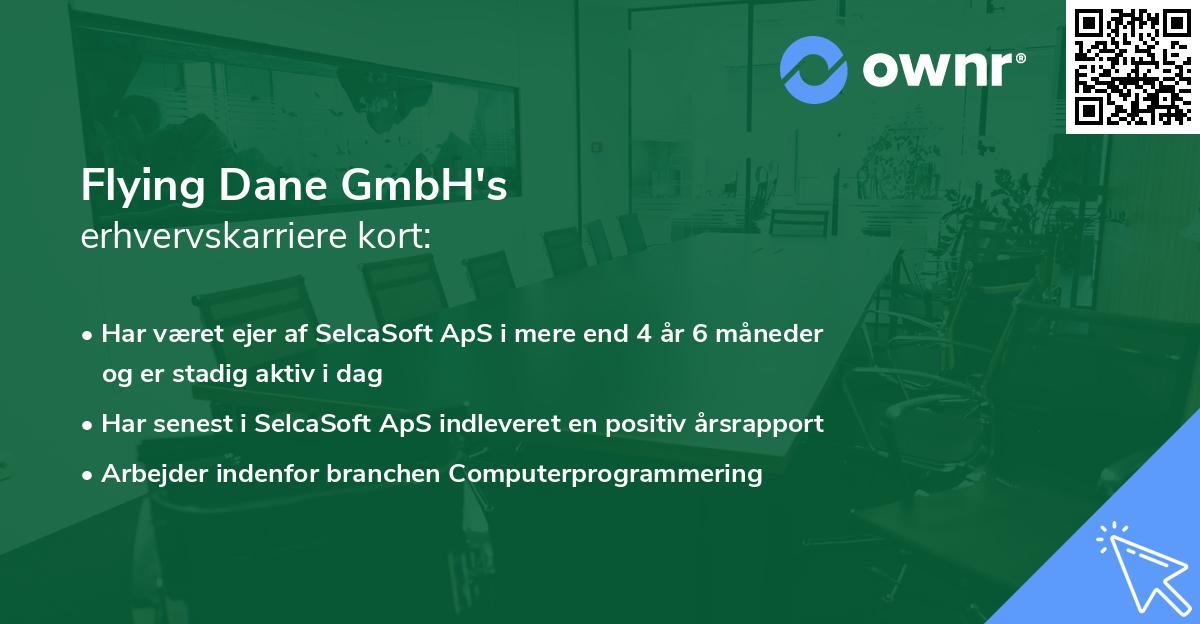 ownr®

Flying Dane GmbH's
erhvervskarriere kort:

• Har været ejer af SelcaSoft ApS i mere end 4 år 6 måneder og er stadig aktiv i dag
• Har senest i SelcaSoft ApS indleveret en positiv årsrapport
• Arbejder indenfor branchen Computerprogrammering